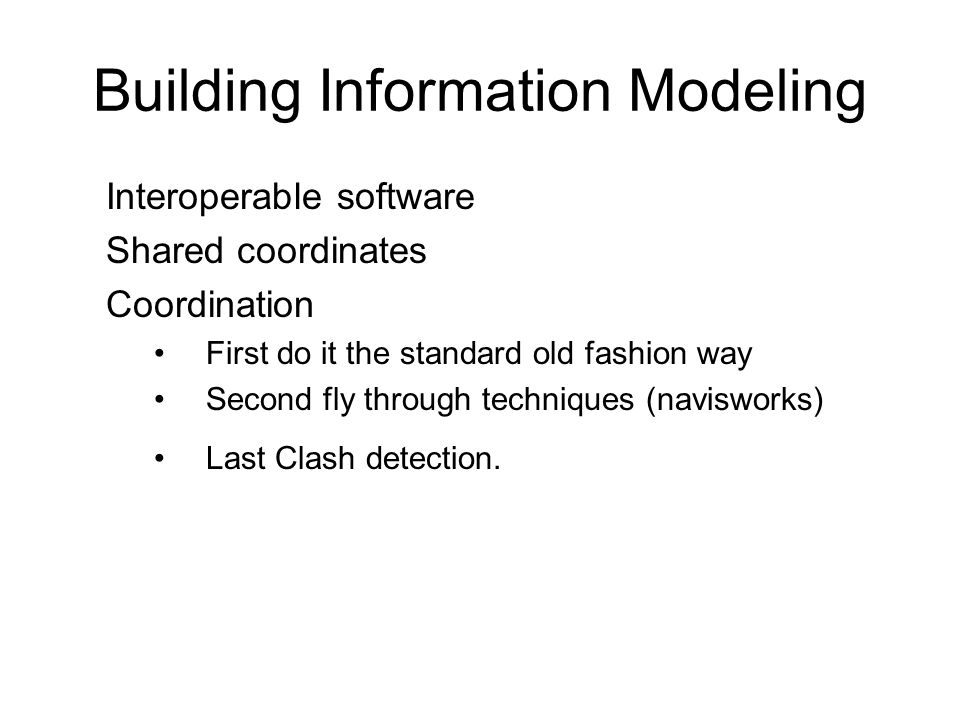 Building Information Modeling

Interoperable software

Shared coordinates

Coordination

• First do it the standard old fashion way

• Second fly through techniques (navisworks)

• Last Clash detection.